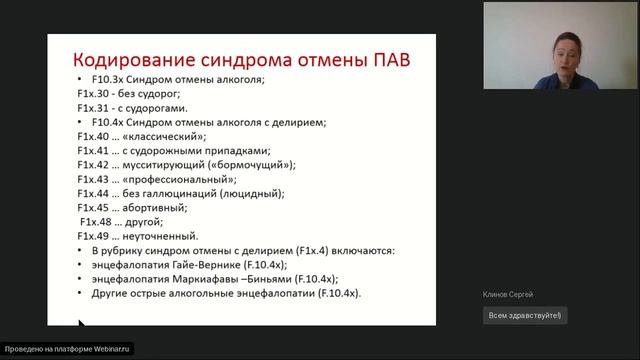 Кодирование синдрома отмены ПАВ

• F10.3x Синдром отмены алкоголя;
F1x.30 - без судорог;
F1x.31 - с судорогами.
• F10.4x Синдром отмены алкоголя с делирием;
F1x.40 … «классический»;
F1x.41 … с судорожными припадками;
F1x.42 … мусситирующий («бормочущий»);
F1x.43 … «профессиональный»;
F1x.44 … без галлюцинаций (люцидный);
F1x.45 … абортивный;
F1x.48 … другой;
F1x.49 … неуточненный.
• В рубрику синдром отмены с делирием (F1x.4) включаются:
• энцефалопатия Гайе-Вернике (F.10.4x);
• энцефалопатия Маркиафавы –Биньями (F.10.4x);
• Другие острые алкогольные энцефалопатии (F.10.4x).

Клинов Сергей

Всем здравствуйте!)

Проведено на платформе Webinar.ru